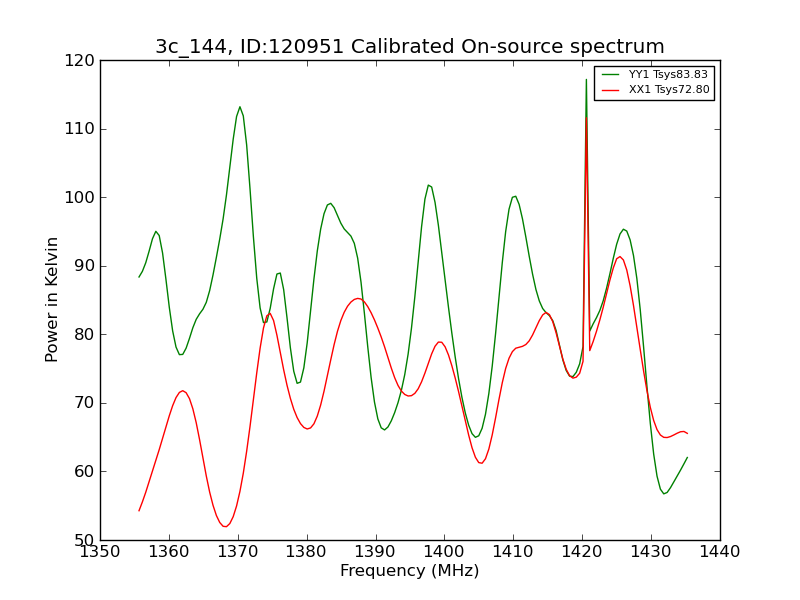 3c_144, ID:120951 Calibrated On-source spectrum

YY1 Tsys83.83
XX1 Tsys72.80

Power in Kelvin

120
110
100
90
80
70
60
50

1350 1360 1370 1380 1390 1400 1410 1420 1430 1440

Frequency (MHz)